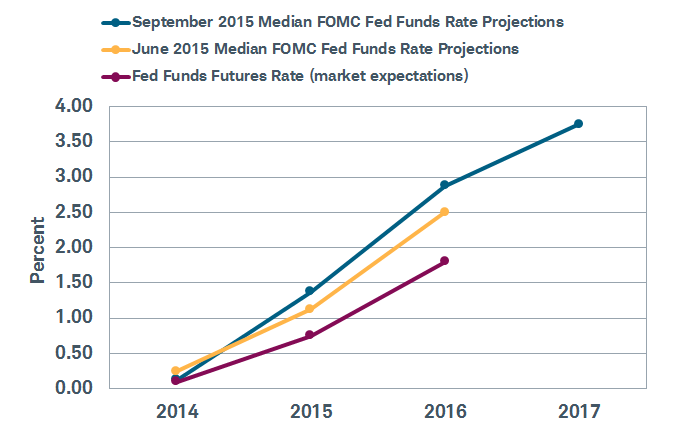 September 2015 Median FOMC Fed Funds Rate Projections
June 2015 Median FOMC Fed Funds Rate Projections
Fed Funds Futures Rate (market expectations)

Percent

4.00
3.50
3.00
2.50
2.00
1.50
1.00
0.50
0.00

2014
2015
2016
2017